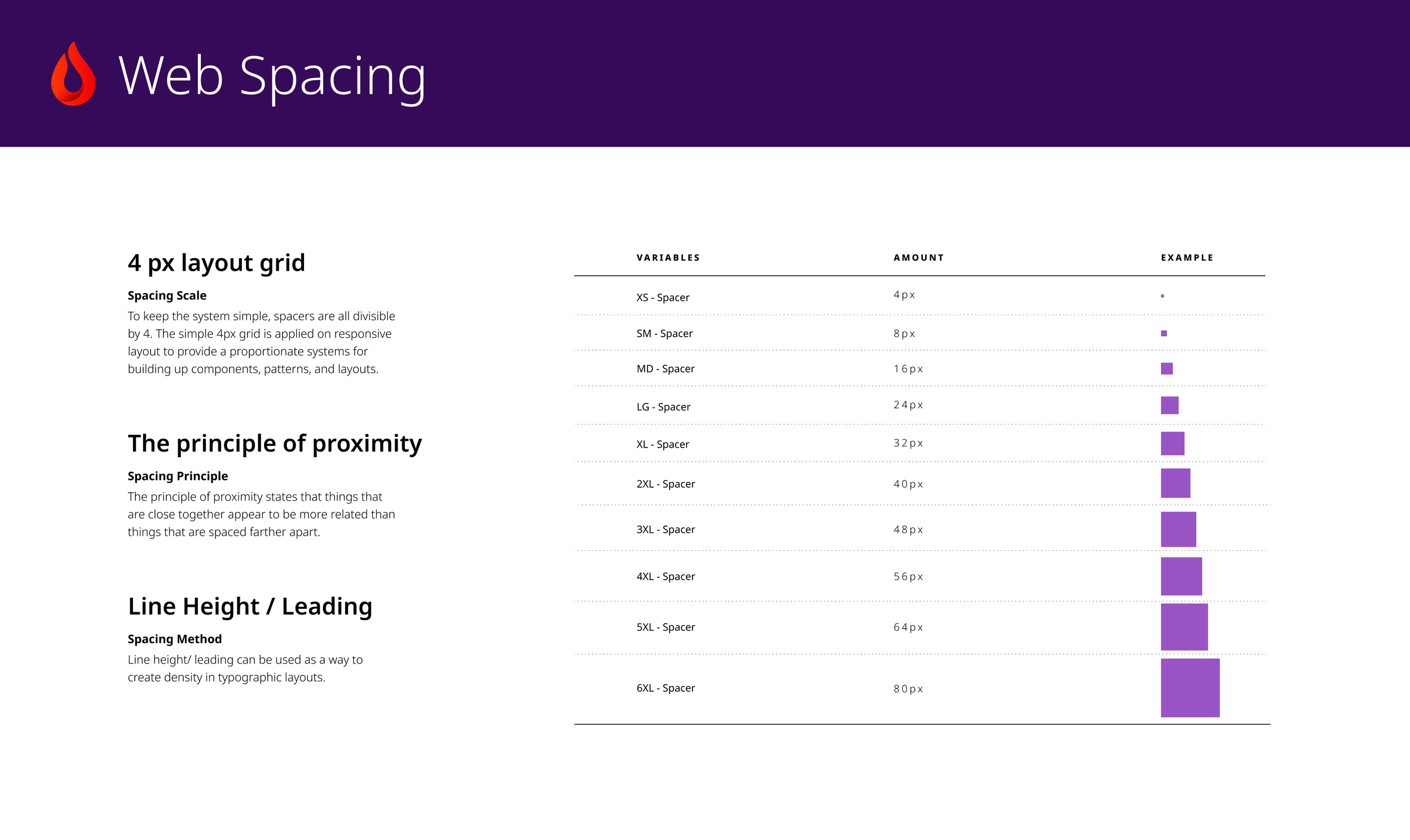 Web Spacing

4 px layout grid

Spacing Scale

To keep the system simple, spacers are all divisible by 4. The simple 4px grid is applied on responsive layout to provide a proportionate systems for building up components, patterns, and layouts.

The principle of proximity

Spacing Principle

The principle of proximity states that things that are close together appear to be more related than things that are spaced farther apart.

Line Height / Leading

Spacing Method

Line height/ leading can be used as a way to create density in typographic layouts.

| VARIABLES | AMOUNT | EXAMPLE |
|---|---|---|
| XS - Spacer | 4px | |
| SM - Spacer | 8px | |
| MD - Spacer | 16px | |
| LG - Spacer | 24px | |
| XL - Spacer | 32px | |
| 2XL - Spacer | 40px | |
| 3XL - Spacer | 48px | |
| 4XL - Spacer | 56px | |
| 5XL - Spacer | 64px | |
| 6XL - Spacer | 80px | |